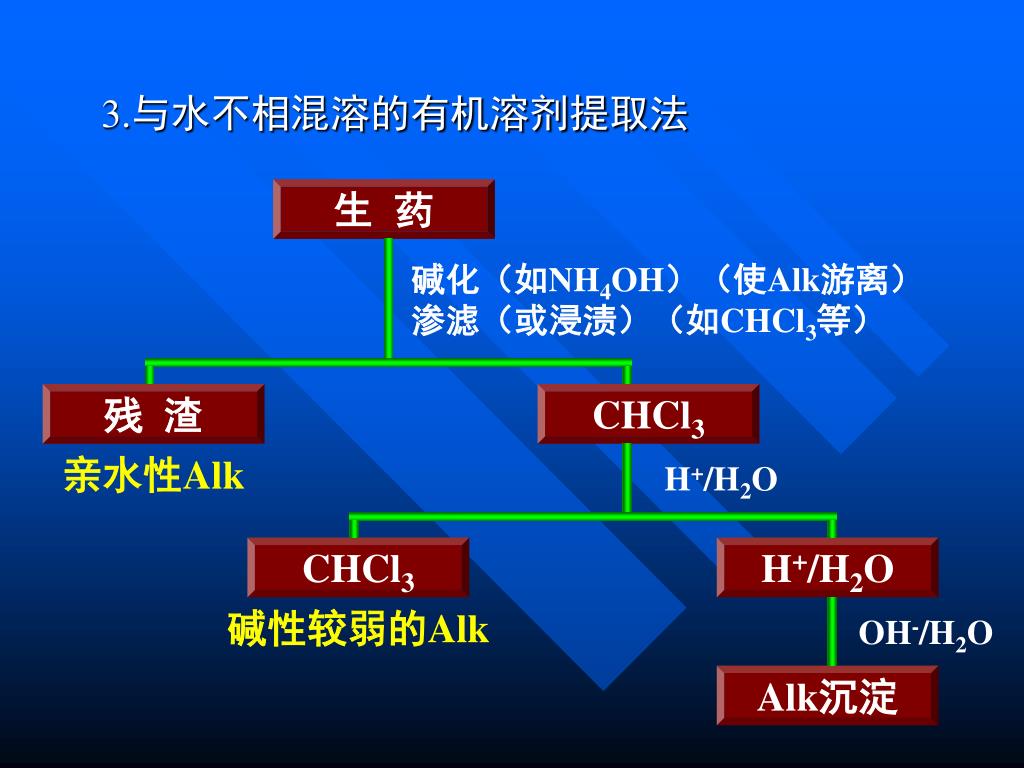 3.与水不相混溶的有机溶剂提取法

生 药

碱化（如$NH_4OH$）（使Alk游离）
渗滤（或浸渍）（如$CHCl_3$等）

残 渣

亲水性Alk

$CHCl_3$

$H^+/H_2O$

$CHCl_3$

碱性较弱的Alk

$H^+/H_2O$

$OH^-/H_2O$

Alk沉淀